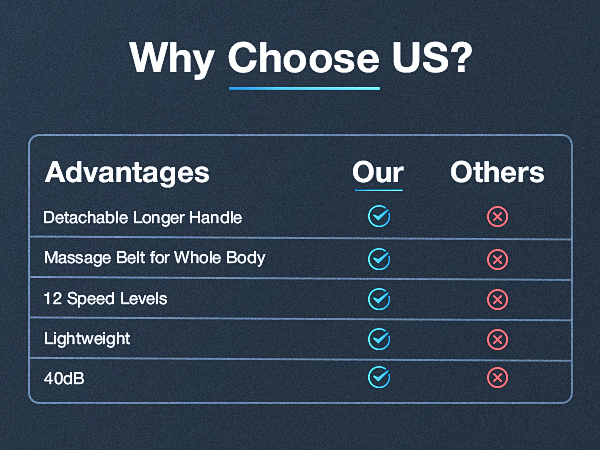 Why Choose US?

| Advantages | Our | Others |
|---|---|---|
| Detachable Longer Handle | ✓ | ✗ |
| Massage Belt for Whole Body | ✓ | ✗ |
| 12 Speed Levels | ✓ | ✗ |
| Lightweight | ✓ | ✗ |
| 40dB | ✓ | ✗ |